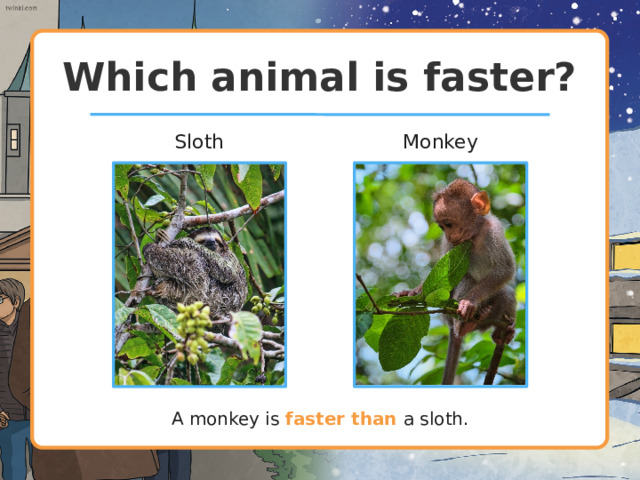 twinkl.com

Which animal is faster?

Sloth

Monkey

A monkey is faster than a sloth.